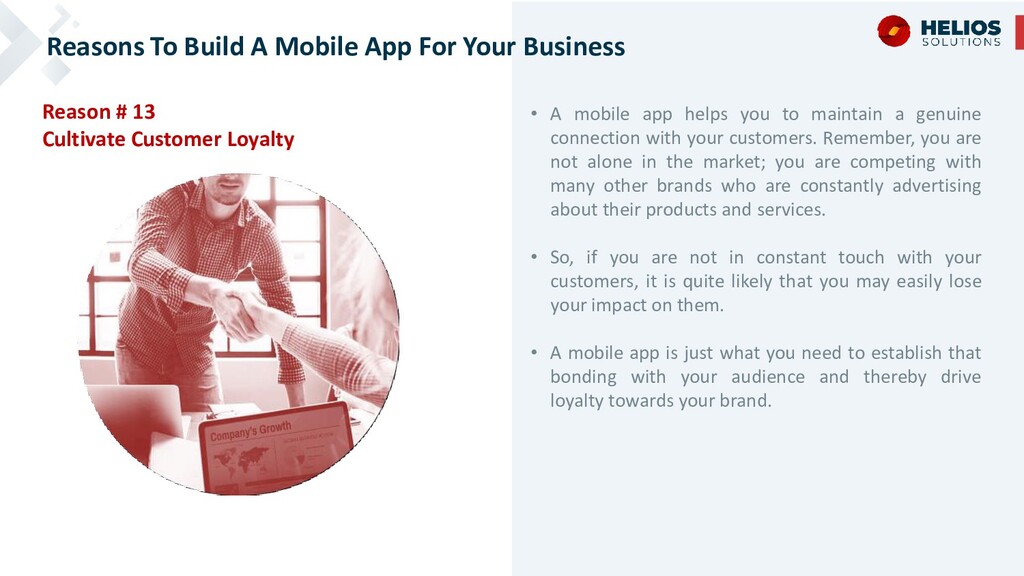 Reasons To Build A Mobile App For Your Business

HELIOS
SOLUTIONS

Reason # 13
Cultivate Customer Loyalty

Company's Growth

• A mobile app helps you to maintain a genuine connection with your customers. Remember, you are not alone in the market; you are competing with many other brands who are constantly advertising about their products and services.

• So, if you are not in constant touch with your customers, it is quite likely that you may easily lose your impact on them.

• A mobile app is just what you need to establish that bonding with your audience and thereby drive loyalty towards your brand.